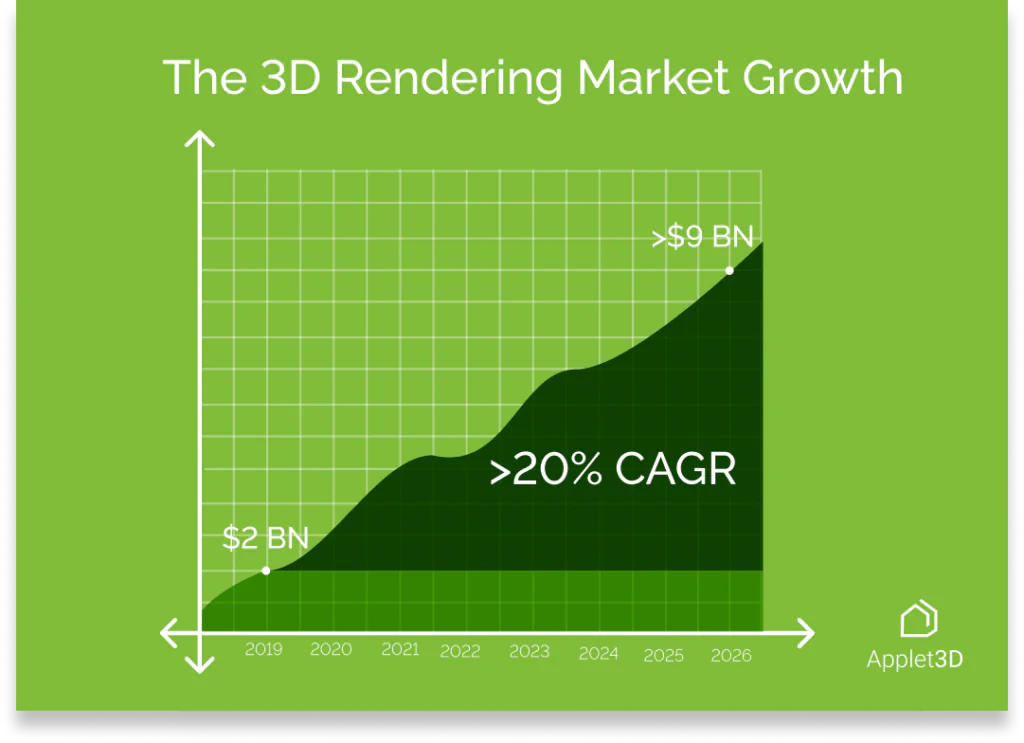 The 3D Rendering Market Growth

>$9 BN

>20% CAGR

$2 BN

2019 2020 2021 2022 2023 2024 2025 2026

Applet3D